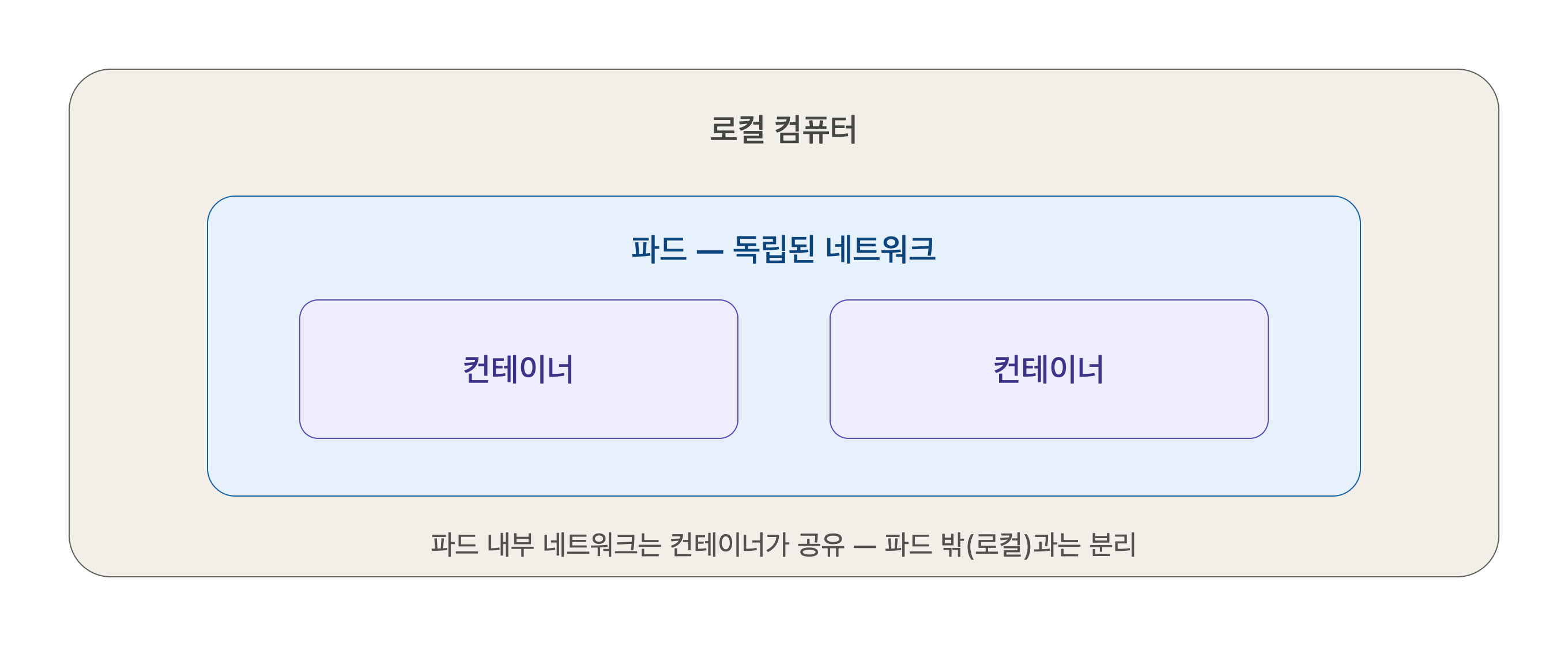 로컬 컴퓨터

파드 — 독립된 네트워크

컨테이너

컨테이너

파드 내부 네트워크는 컨테이너가 공유 — 파드 밖(로컬)과는 분리